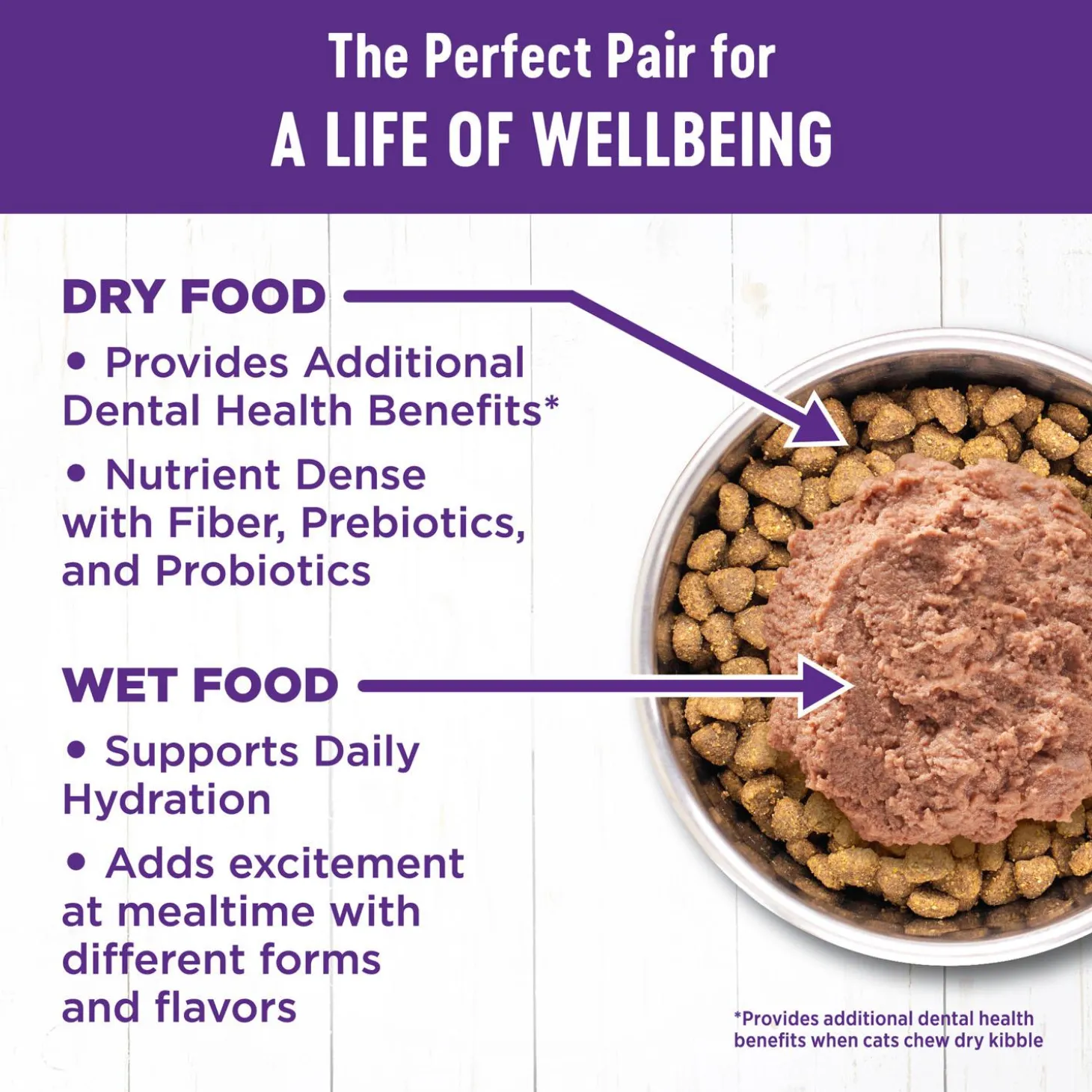 The Perfect Pair for
A LIFE OF WELLBEING

DRY FOOD

• Provides Additional Dental Health Benefits*

• Nutrient Dense with Fiber, Prebiotics, and Probiotics

WET FOOD

• Supports Daily Hydration

• Adds excitement at mealtime with different forms and flavors

*Provides additional dental health benefits when cats chew dry kibble